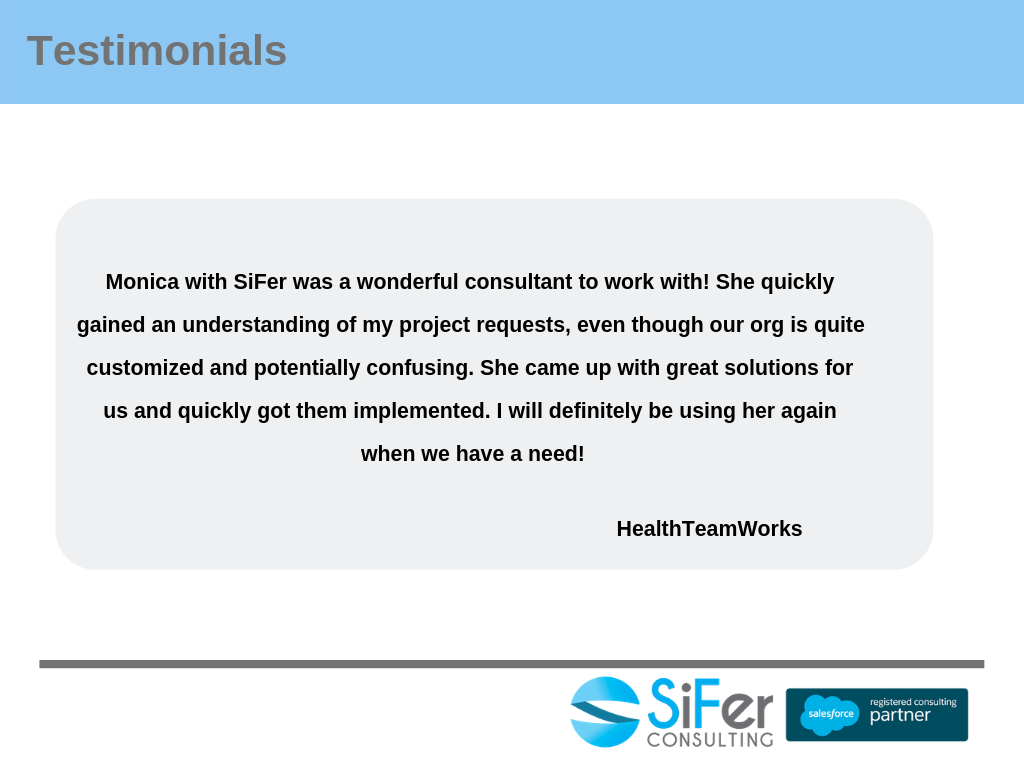 Testimonials

Monica with SiFer was a wonderful consultant to work with! She quickly gained an understanding of my project requests, even though our org is quite customized and potentially confusing. She came up with great solutions for us and quickly got them implemented. I will definitely be using her again when we have a need!

HealthTeamWorks

SiFer CONSULTING

salesforce registered consulting partner